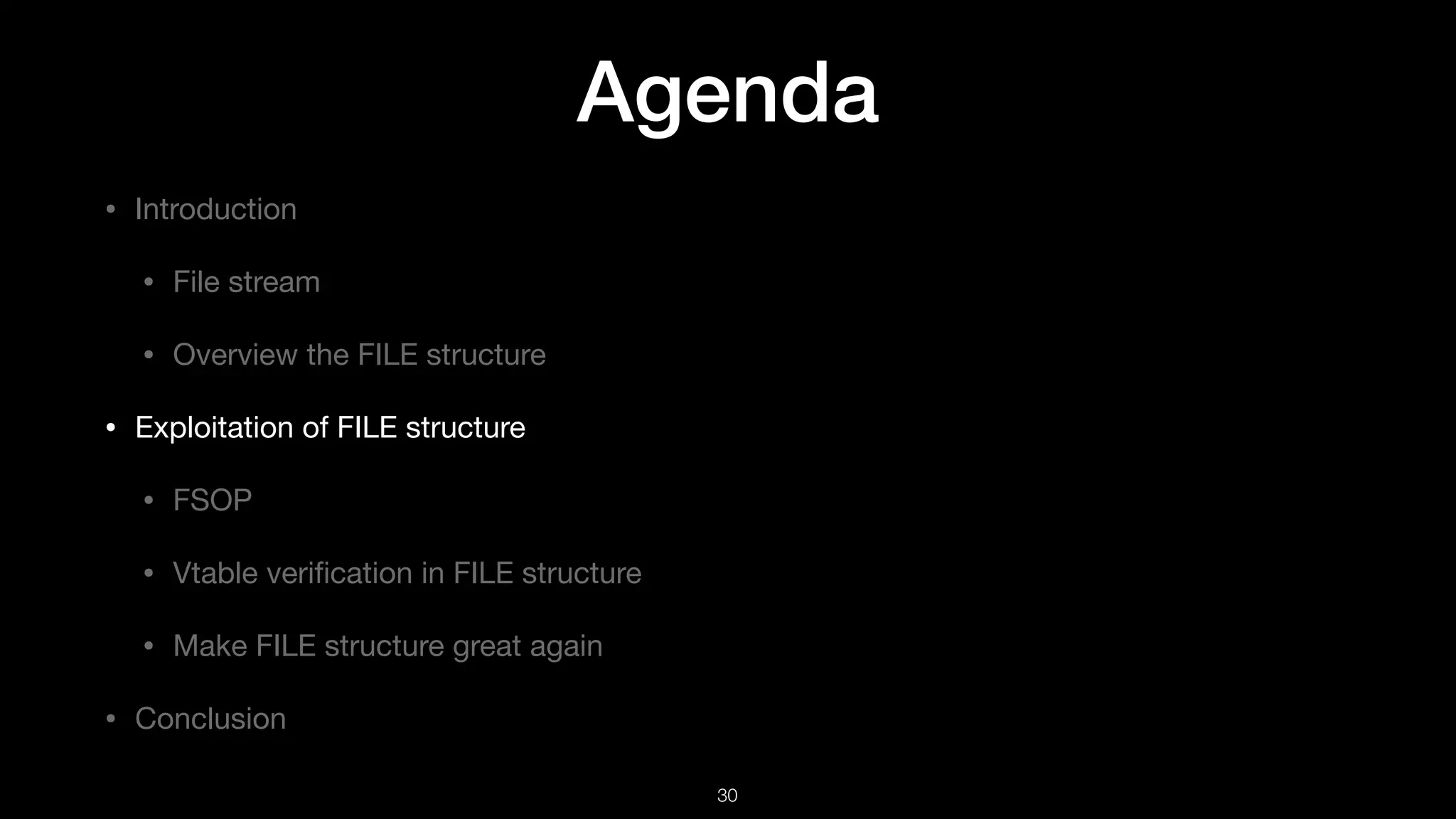 Agenda

• Introduction

• File stream

• Overview the FILE structure

• Exploitation of FILE structure

• FSOP

• Vtable verification in FILE structure

• Make FILE structure great again

• Conclusion

30